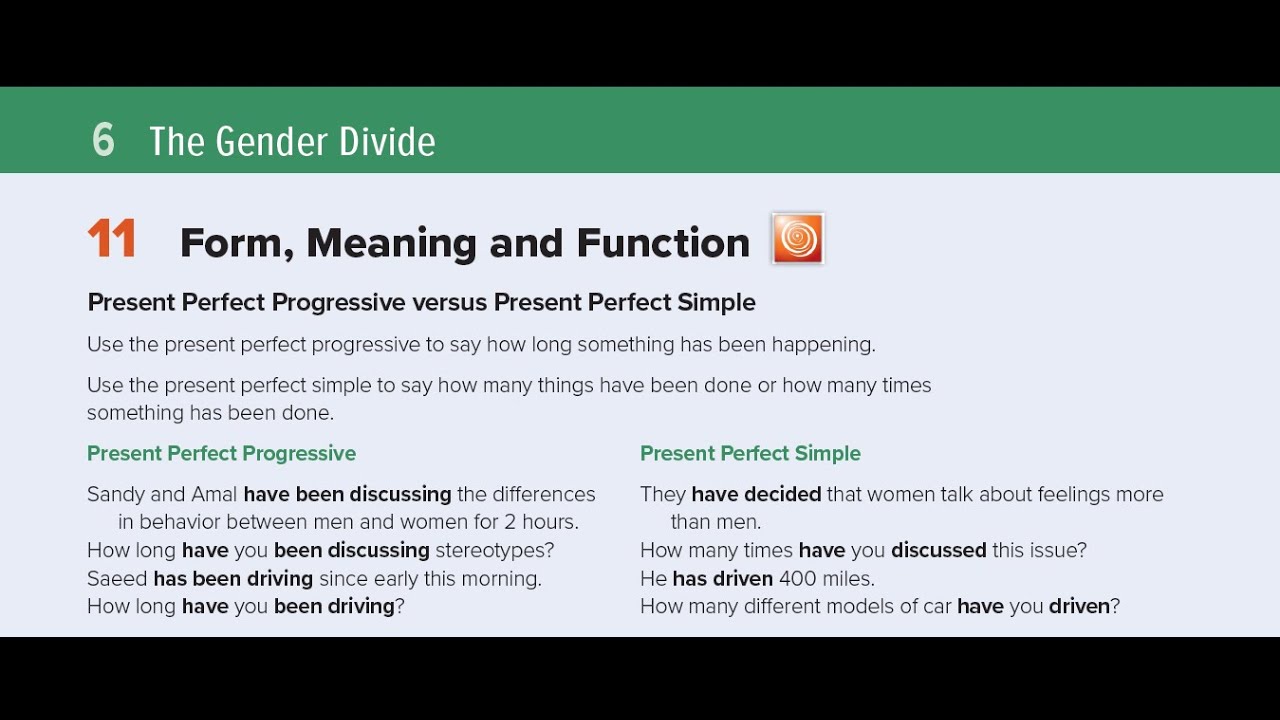 6 The Gender Divide

11 Form, Meaning and Function

Present Perfect Progressive versus Present Perfect Simple

Use the present perfect progressive to say how long something has been happening.

Use the present perfect simple to say how many things have been done or how many times something has been done.

Present Perfect Progressive

Sandy and Amal have been discussing the differences in behavior between men and women for 2 hours.
How long have you been discussing stereotypes?
Saeed has been driving since early this morning.
How long have you been driving?

Present Perfect Simple

They have decided that women talk about feelings more than men.
How many times have you discussed this issue?
He has driven 400 miles.
How many different models of car have you driven?